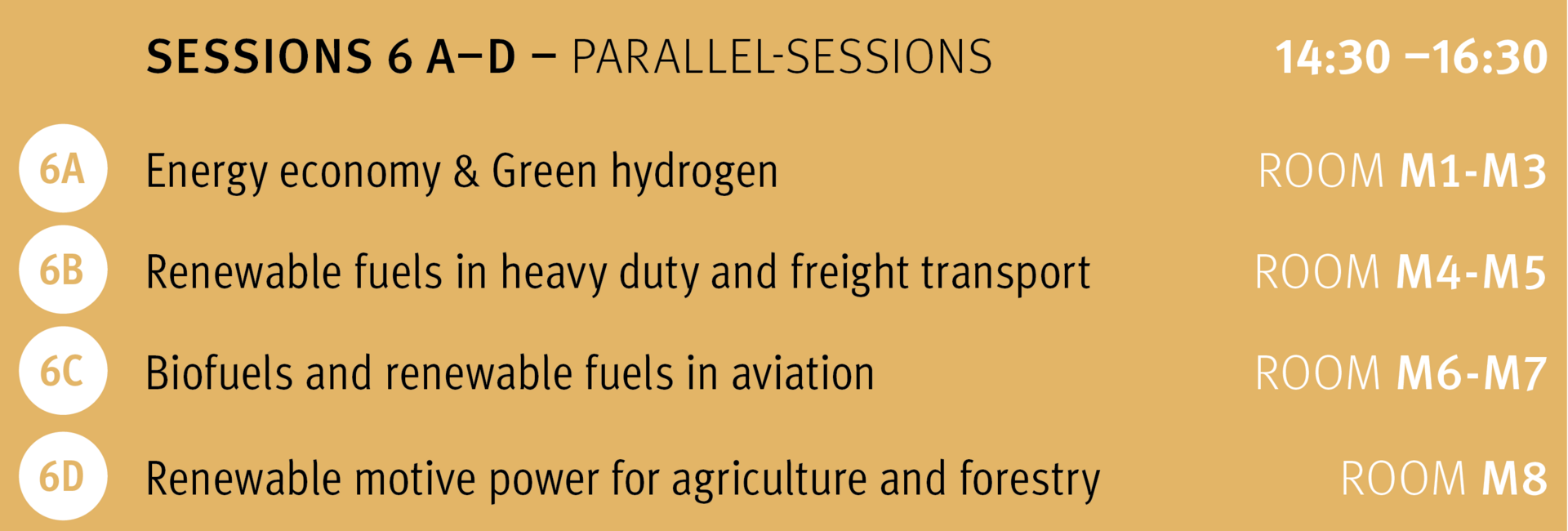 SESSIONS 6 A–D – PARALLEL-SESSIONS 14:30 –16:30

6A Energy economy & Green hydrogen ROOM M1-M3

6B Renewable fuels in heavy duty and freight transport ROOM M4-M5

6C Biofuels and renewable fuels in aviation ROOM M6-M7

6D Renewable motive power for agriculture and forestry ROOM M8